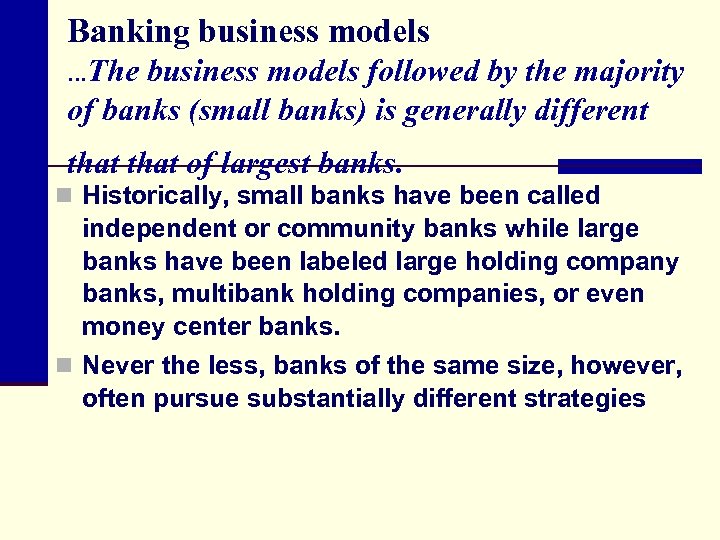 Banking business models
...The business models followed by the majority of banks (small banks) is generally different that that of largest banks.

Historically, small banks have been called independent or community banks while large banks have been labeled large holding company banks, multibank holding companies, or even money center banks.

Never the less, banks of the same size, however, often pursue substantially different strategies